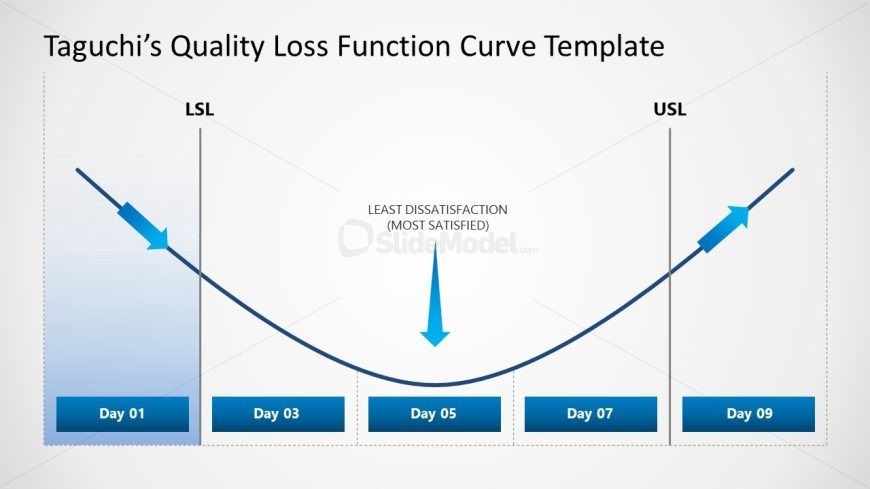 Taguchi's Quality Loss Function Curve Template

LSL

USL

LEAST DISSATISFACTION
(MOST SATISFIED)

SlideModel.com

Day 01

Day 03

Day 05

Day 07

Day 09